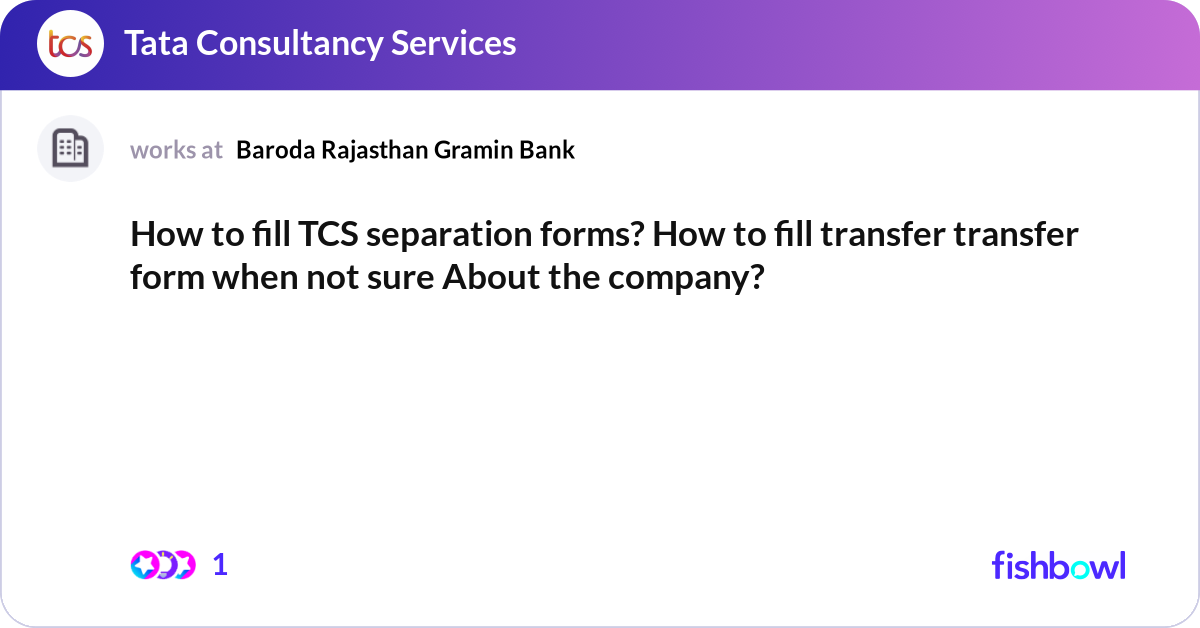 tcs Tata Consultancy Services

works at Baroda Rajasthan Gramin Bank

How to fill TCS separation forms? How to fill transfer transfer form when not sure About the company?

1

fishbowl